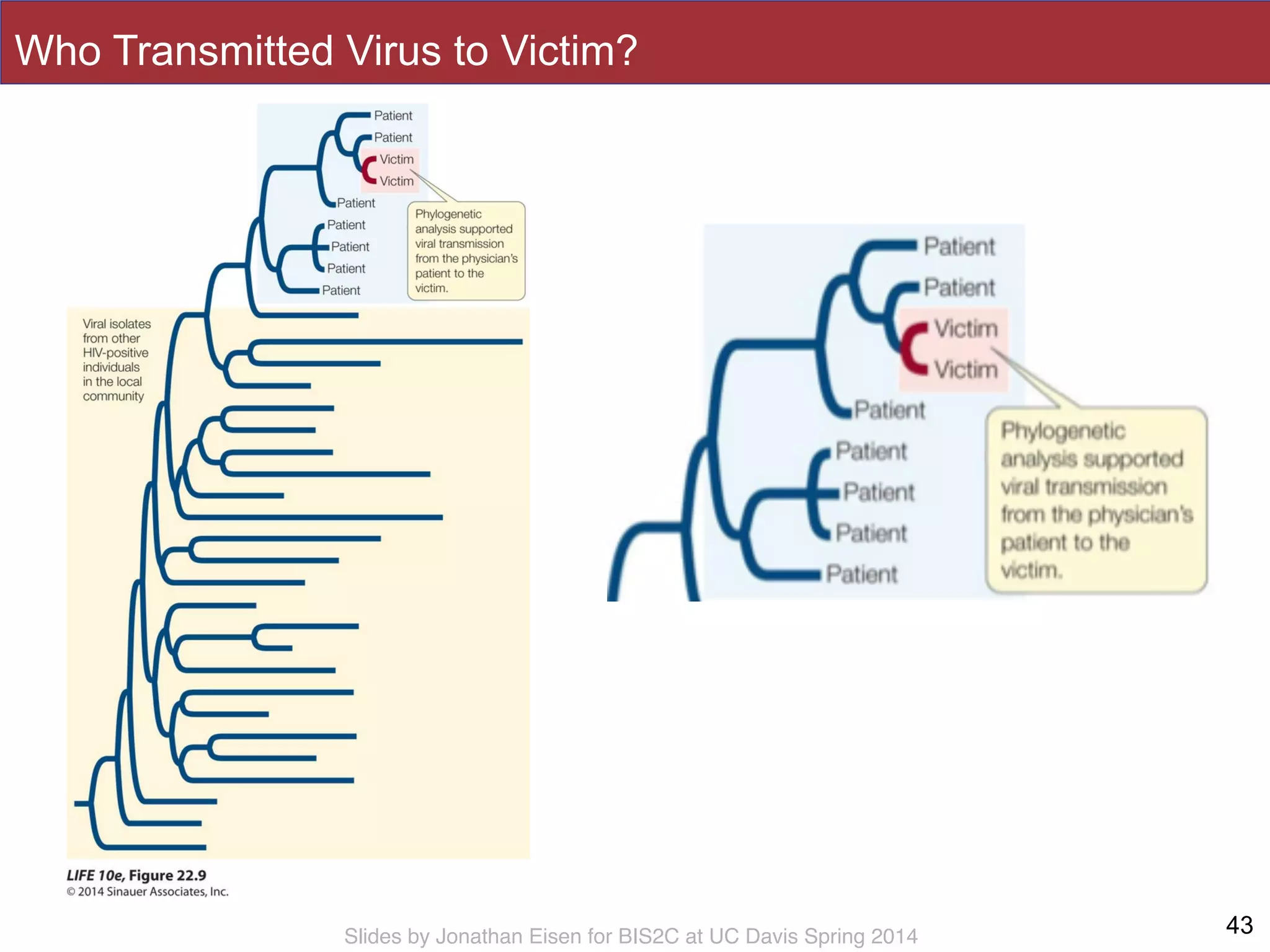 Who Transmitted Virus to Victim?

Patient
Patient
Victim
Victim
Patient
Patient
Patient
Patient
Patient

Phylogenetic analysis supported viral transmission from the physician's patient to the victim.

Viral isolates from other HIV-positive individuals in the local community

LIFE 10e, Figure 22.9
© 2014 Sinauer Associates, Inc.

Patient
Patient
Victim
Victim
Patient
Patient
Patient
Patient
Patient

Phylogenetic analysis supported viral transmission from the physician's patient to the victim.

Slides by Jonathan Eisen for BIS2C at UC Davis Spring 2014

43